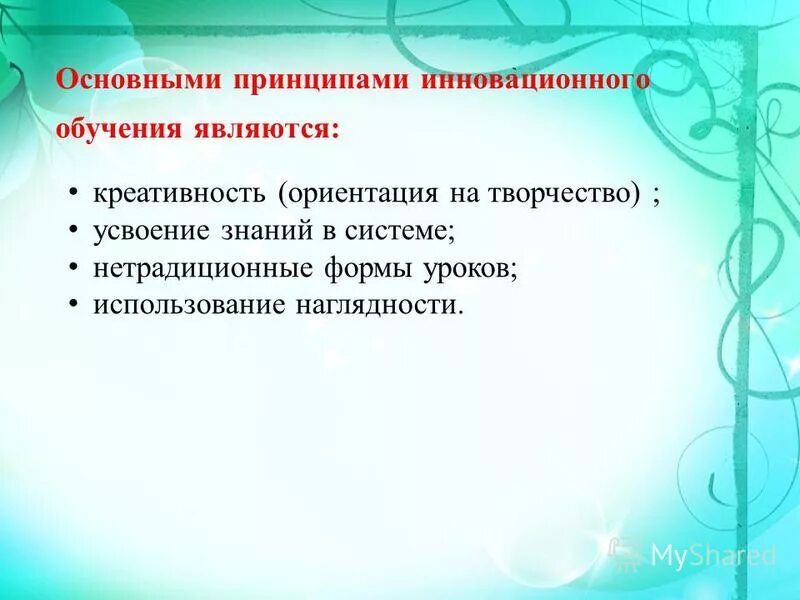 Основными принципами инновационного обучения являются:

• креативность (ориентация на творчество) ;
• усвоение знаний в системе;
• нетрадиционные формы уроков;
• использование наглядности.

MyShared